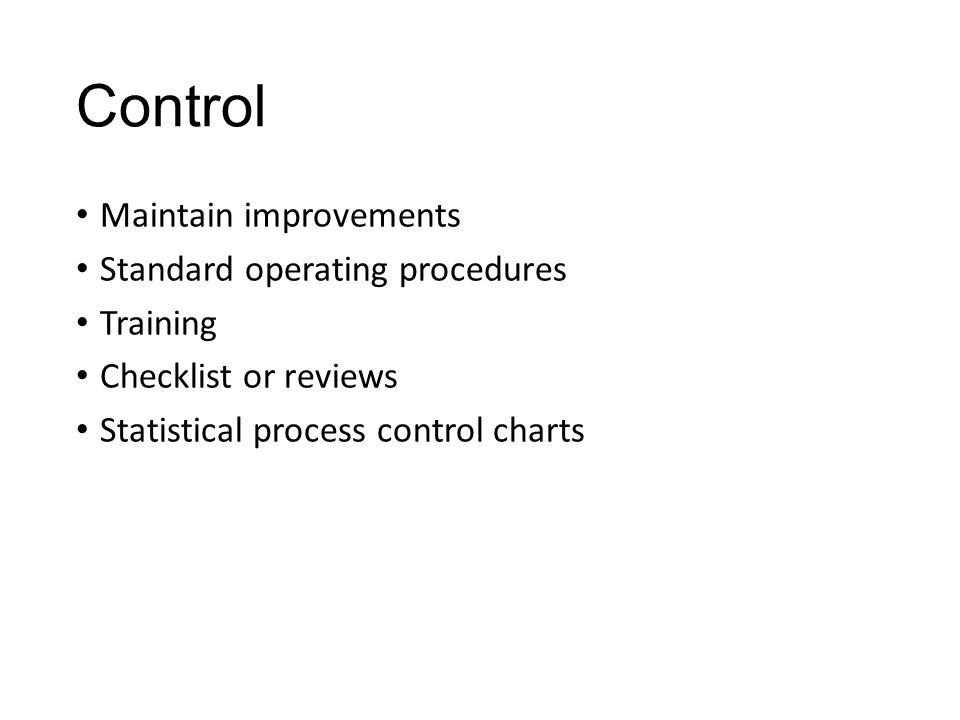 Control

• Maintain improvements
• Standard operating procedures
• Training
• Checklist or reviews
• Statistical process control charts